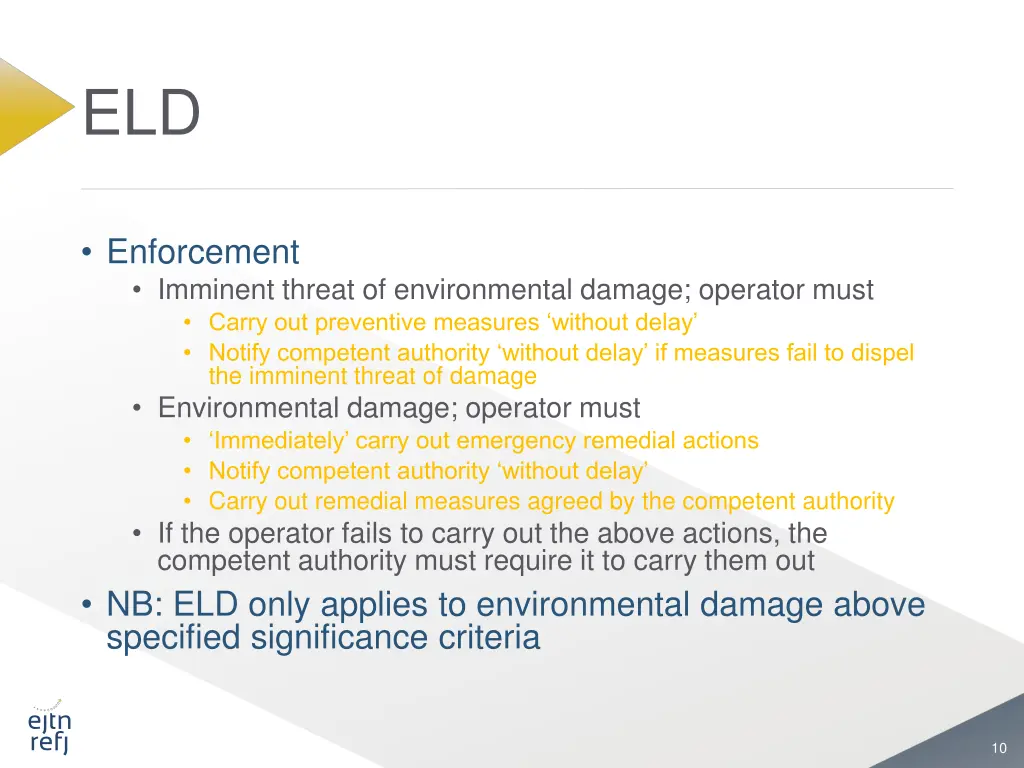 ELD

• Enforcement
  • Imminent threat of environmental damage; operator must
    • Carry out preventive measures ‘without delay’
    • Notify competent authority ‘without delay’ if measures fail to dispel the imminent threat of damage
  • Environmental damage; operator must
    • ‘Immediately’ carry out emergency remedial actions
    • Notify competent authority ‘without delay’
    • Carry out remedial measures agreed by the competent authority
  • If the operator fails to carry out the above actions, the competent authority must require it to carry them out
• NB: ELD only applies to environmental damage above specified significance criteria

ejtn
refj

10